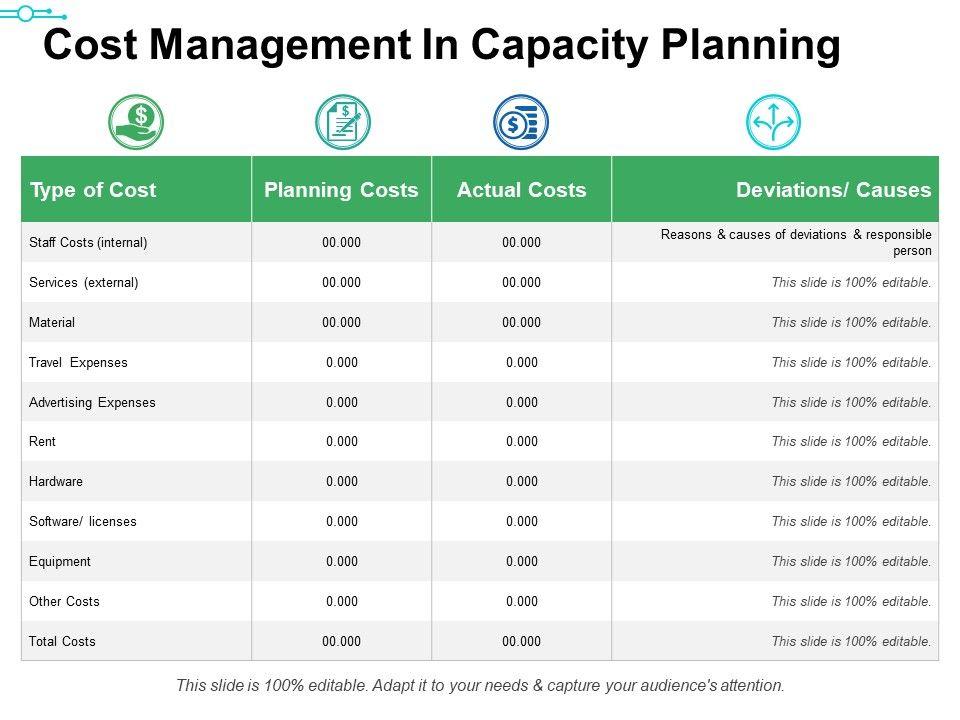 Cost Management In Capacity Planning

| Type of Cost | Planning Costs | Actual Costs | Deviations/ Causes |
|---|---|---|---|
| Staff Costs (internal) | 00.000 | 00.000 | Reasons & causes of deviations & responsible person |
| Services (external) | 00.000 | 00.000 | This slide is 100% editable. |
| Material | 00.000 | 00.000 | This slide is 100% editable. |
| Travel Expenses | 0.000 | 0.000 | This slide is 100% editable. |
| Advertising Expenses | 0.000 | 0.000 | This slide is 100% editable. |
| Rent | 0.000 | 0.000 | This slide is 100% editable. |
| Hardware | 0.000 | 0.000 | This slide is 100% editable. |
| Software/ licenses | 0.000 | 0.000 | This slide is 100% editable. |
| Equipment | 0.000 | 0.000 | This slide is 100% editable. |
| Other Costs | 0.000 | 0.000 | This slide is 100% editable. |
| Total Costs | 00.000 | 00.000 | This slide is 100% editable. |

This slide is 100% editable. Adapt it to your needs & capture your audience's attention.